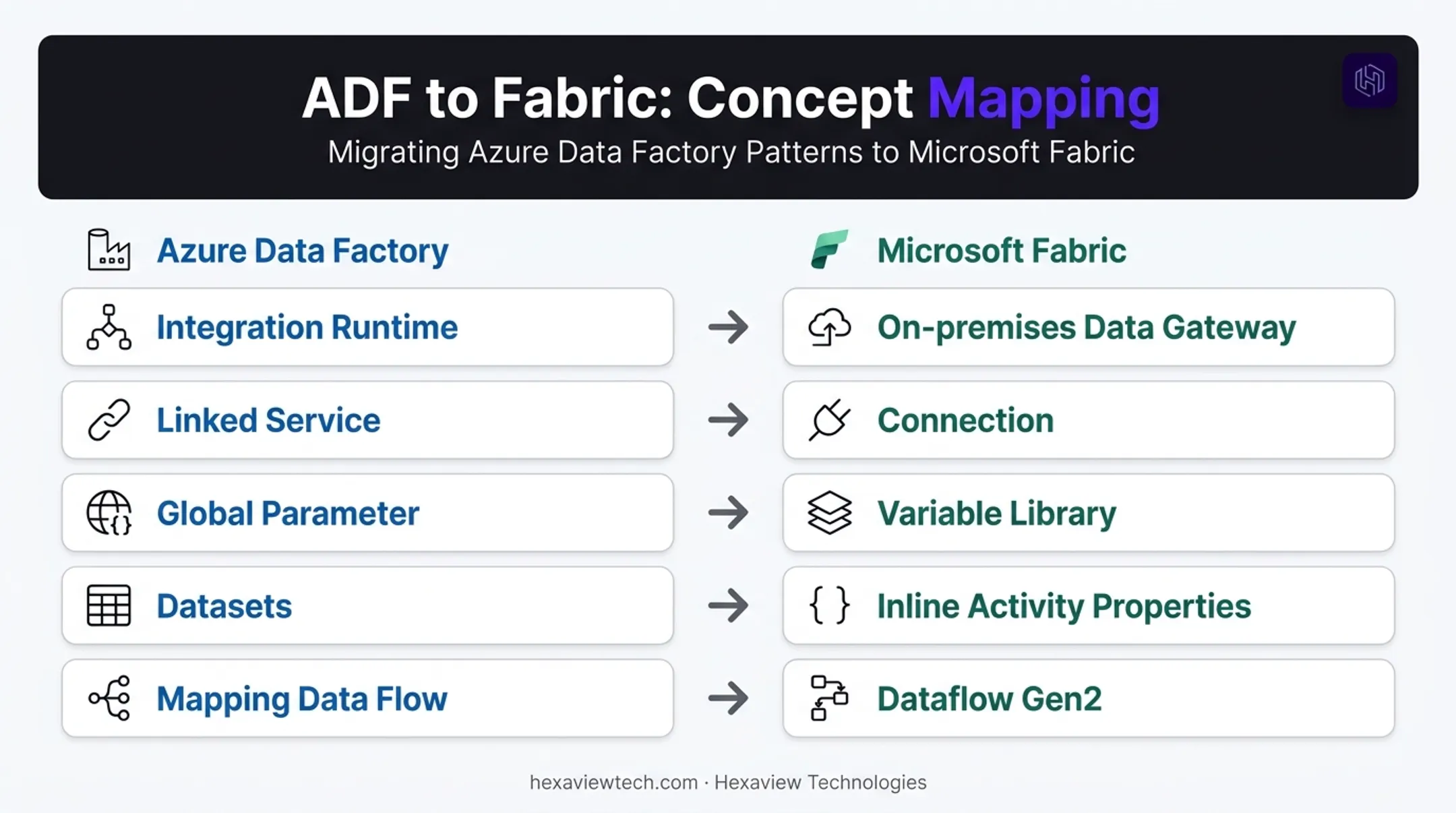 ADF to Fabric: Concept Mapping
Migrating Azure Data Factory Patterns to Microsoft Fabric

Azure Data Factory

Integration Runtime

Linked Service

Global Parameter

Datasets

Mapping Data Flow

Microsoft Fabric

On-premises Data Gateway

Connection

Variable Library

Inline Activity Properties

Dataflow Gen2

hexaviewtech.com · Hexaview Technologies